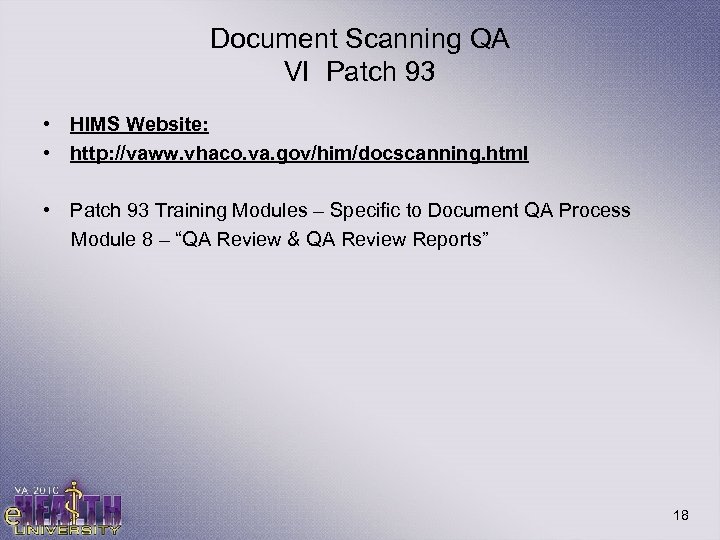 Document Scanning QA
VI Patch 93

• HIMS Website:
• http://vaww.vhaco.va.gov/him/docscanning.html

• Patch 93 Training Modules – Specific to Document QA Process
Module 8 – “QA Review & QA Review Reports”

VA 2010
eHEALTH
UNIVERSITY

18